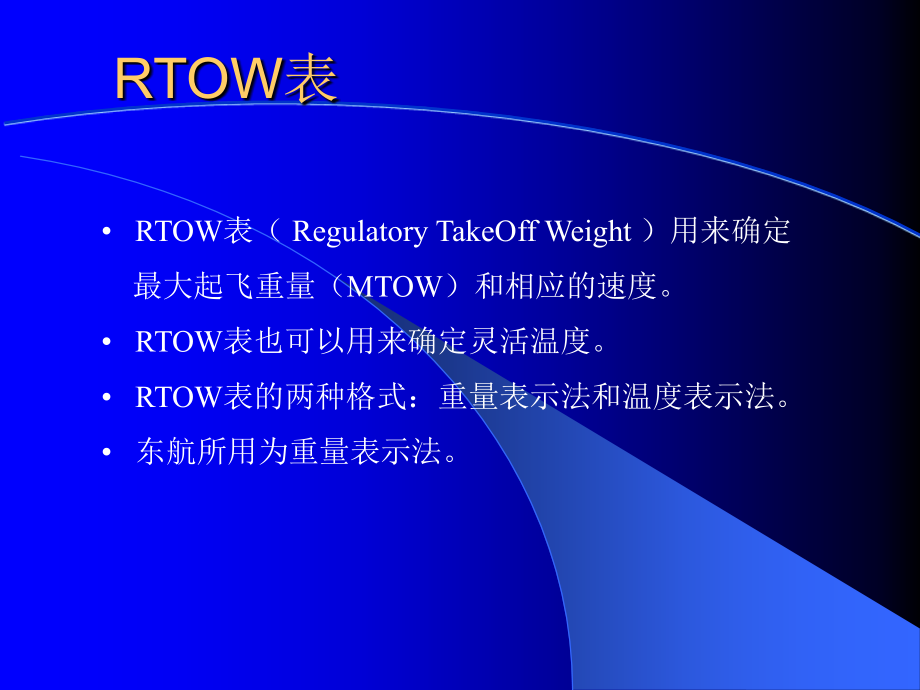 RTOW表

• RTOW表（ Regulatory TakeOff Weight ）用来确定最大起飞重量（MTOW）和相应的速度。

• RTOW表也可以用来确定灵活温度。

• RTOW表的两种格式：重量表示法和温度表示法。

• 东航所用为重量表示法。